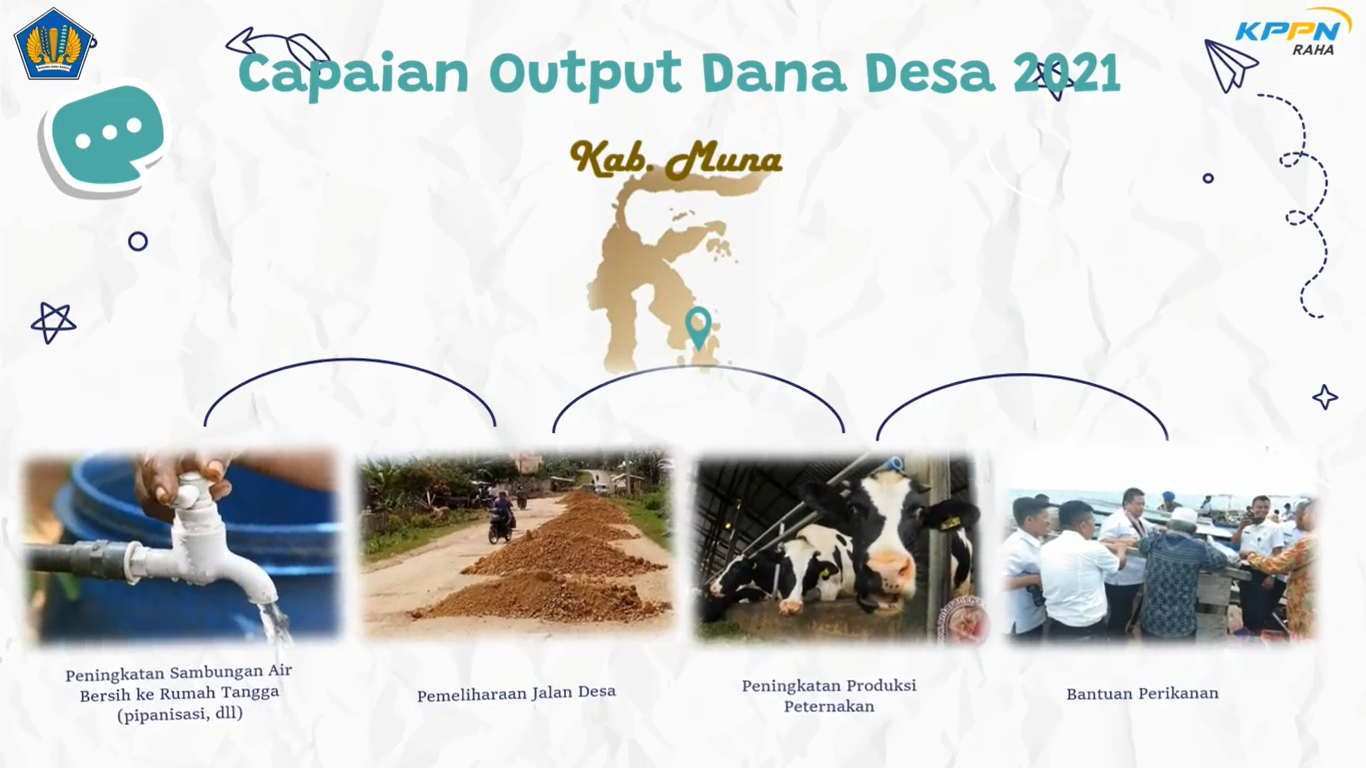 KPPN RAHA

Capaian Output Dana Desa 2021

Kab. Muna

Peningkatan Sambungan Air Bersih ke Rumah Tangga (pipanisasi, dll)

Pemeliharaan Jalan Desa

Peningkatan Produksi Peternakan

Bantuan Perikanan